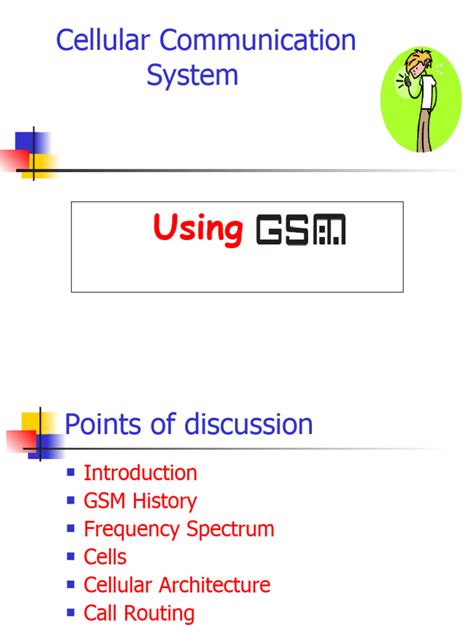 Cellular Communication System

Using GSM

Points of discussion

- Introduction
- GSM History
- Frequency Spectrum
- Cells
- Cellular Architecture
- Call Routing